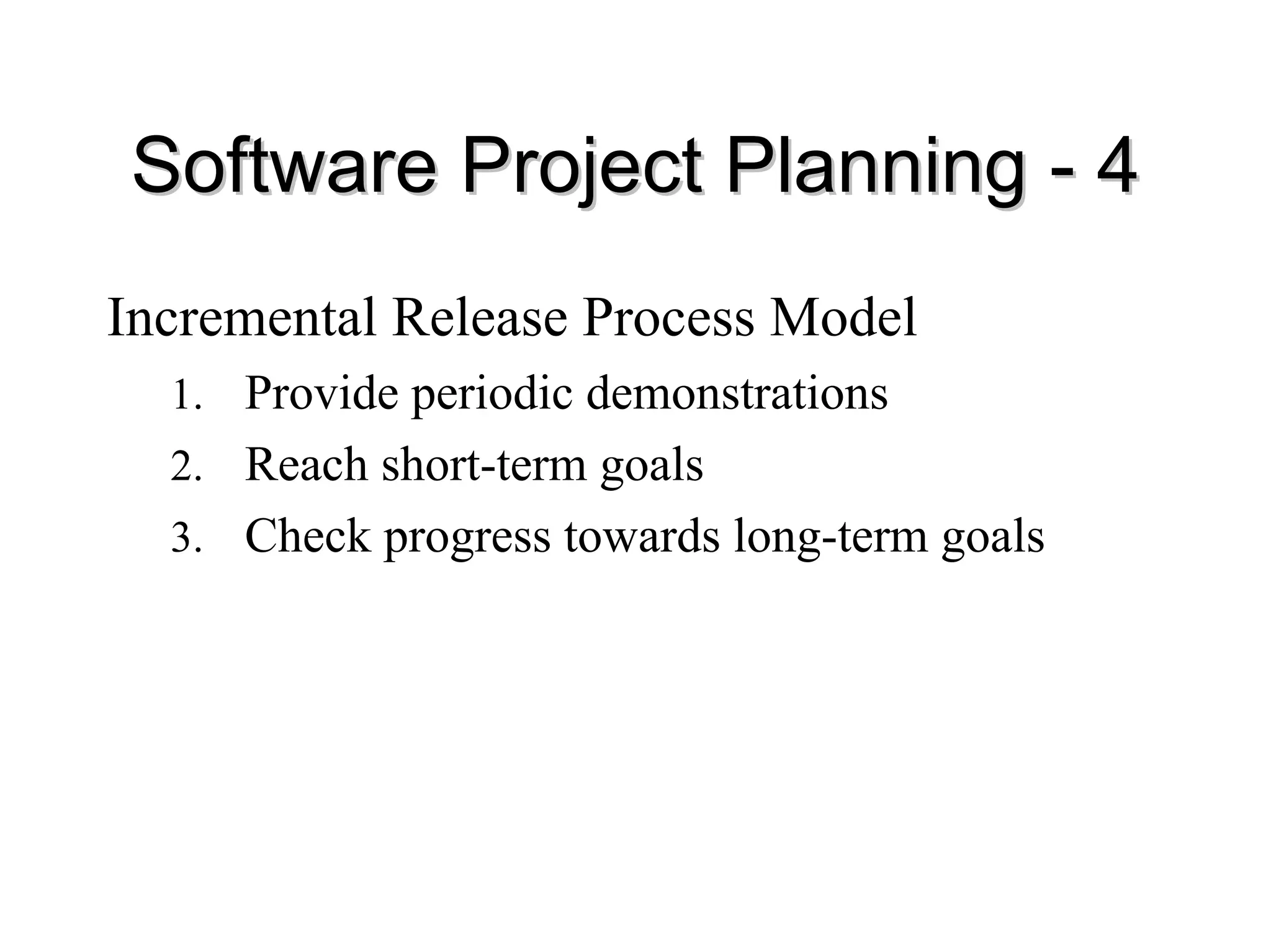 Software Project Planning - 4

Incremental Release Process Model

1. Provide periodic demonstrations
2. Reach short-term goals
3. Check progress towards long-term goals